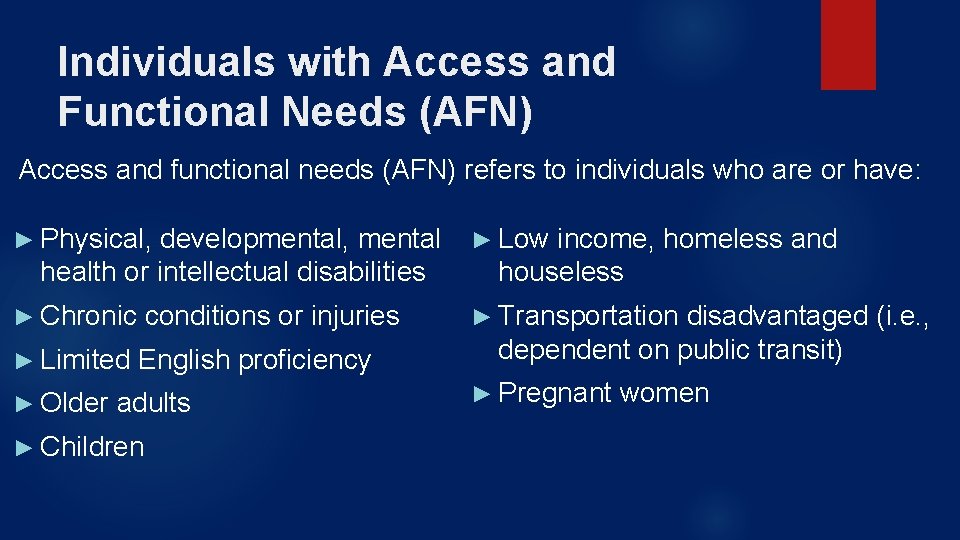 Individuals with Access and Functional Needs (AFN)

Access and functional needs (AFN) refers to individuals who are or have:

► Physical, developmental, mental health or intellectual disabilities

► Chronic conditions or injuries

► Limited English proficiency

► Older adults

► Children

► Low income, homeless and houseless

► Transportation disadvantaged (i.e., dependent on public transit)

► Pregnant women